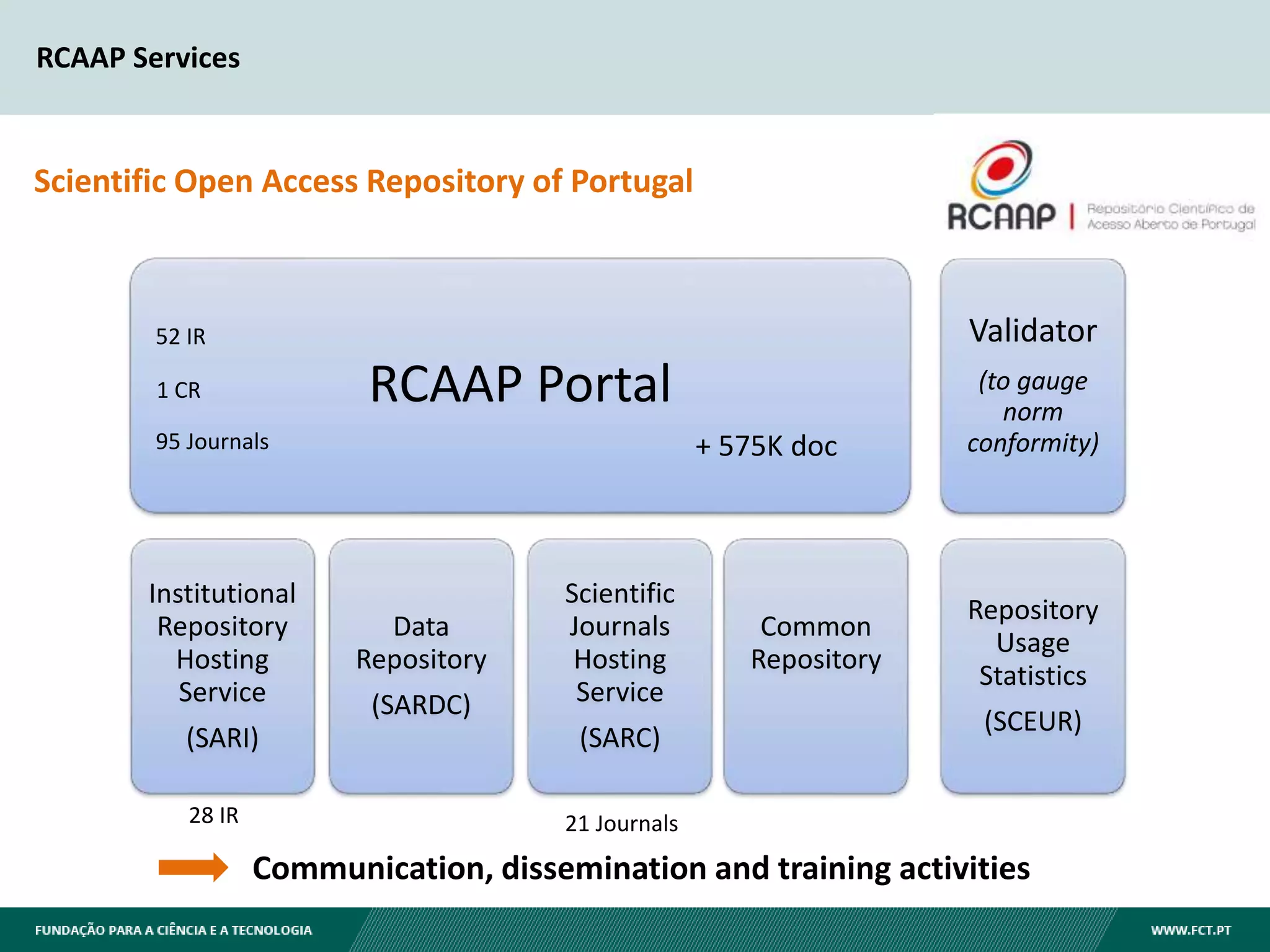 RCAAP Services

Scientific Open Access Repository of Portugal

RCAAP | Repositório Científico de Acesso Aberto de Portugal

52 IR

1 CR

95 Journals

RCAAP Portal

+ 575K doc

Validator

(to gauge norm conformity)

Institutional Repository Hosting Service

(SARI)

Data Repository

(SARDC)

Scientific Journals Hosting Service

(SARC)

Common Repository

Repository Usage Statistics

(SCEUR)

28 IR

21 Journals

Communication, dissemination and training activities

FUNDAÇÃO PARA A CIÊNCIA E A TECNOLOGIA

WWW.FCT.PT